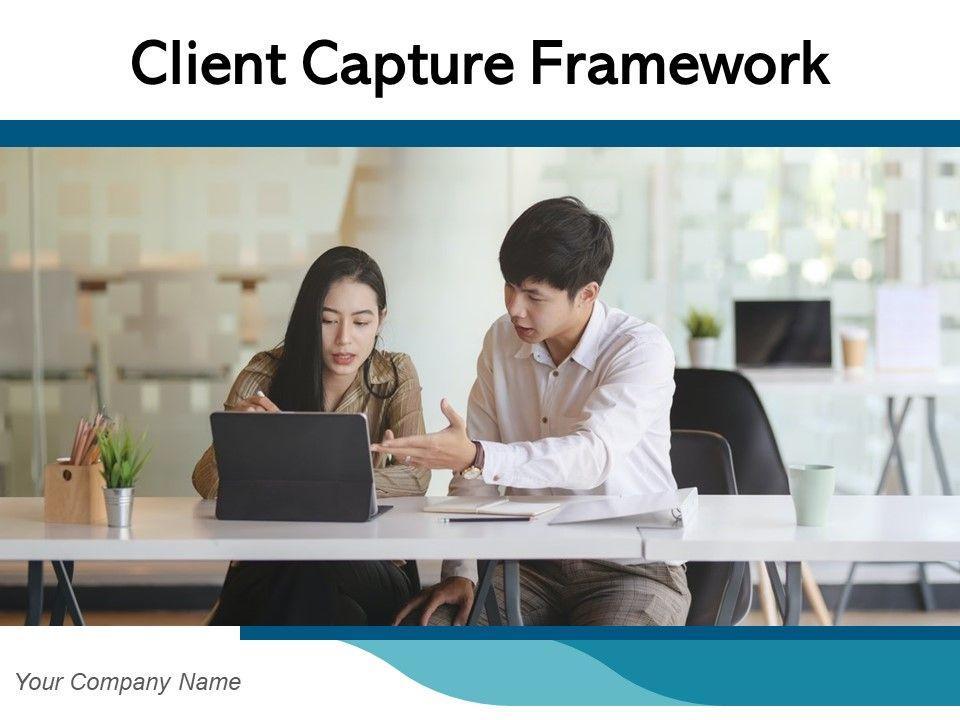 Client Capture Framework

Your Company Name